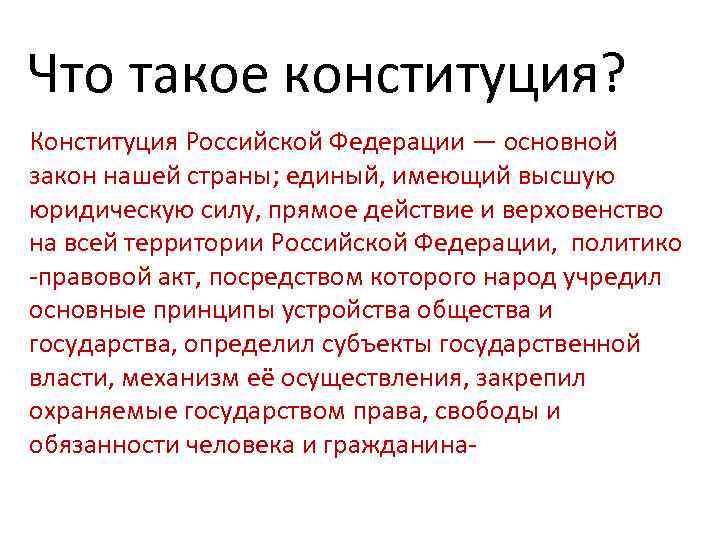 Что такое конституция?

Конституция Российской Федерации — основной закон нашей страны; единый, имеющий высшую юридическую силу, прямое действие и верховенство на всей территории Российской Федерации, политико -правовой акт, посредством которого народ учредил основные принципы устройства общества и государства, определил субъекты государственной власти, механизм её осуществления, закрепил охраняемые государством права, свободы и обязанности человека и гражданина-